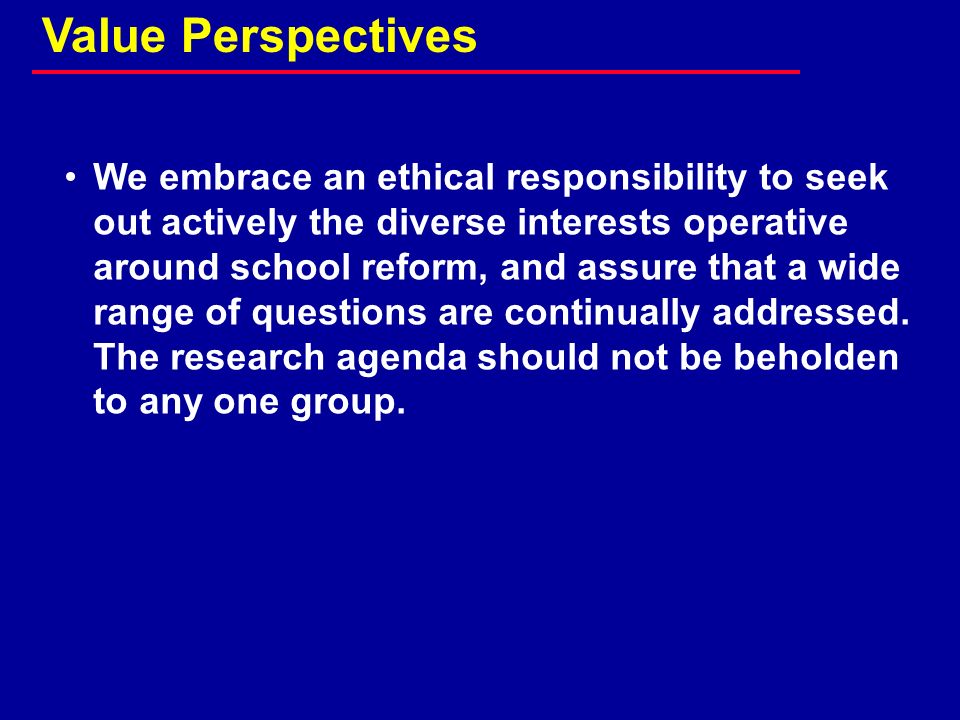 Value Perspectives

• We embrace an ethical responsibility to seek out actively the diverse interests operative around school reform, and assure that a wide range of questions are continually addressed. The research agenda should not be beholden to any one group.